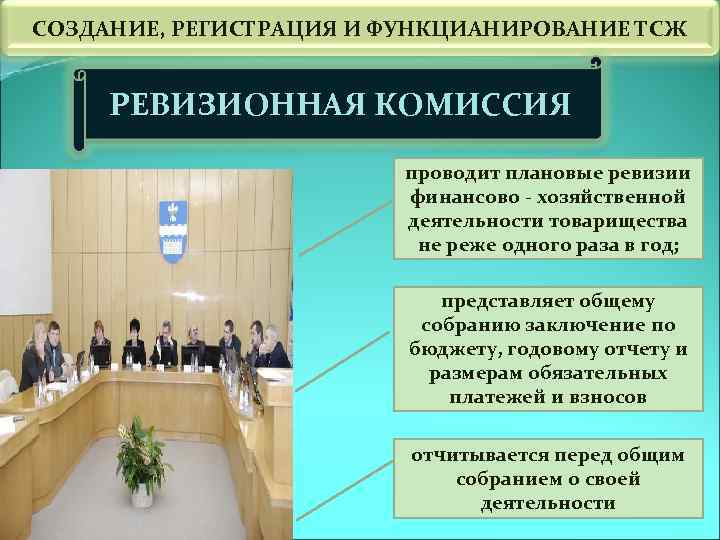 СОЗДАНИЕ, РЕГИСТРАЦИЯ И ФУНКЦИАНИРОВАНИЕ ТСЖ

РЕВИЗИОННАЯ КОМИССИЯ

проводит плановые ревизии финансово - хозяйственной деятельности товарищества не реже одного раза в год;

представляет общему собранию заключение по бюджету, годовому отчету и размерам обязательных платежей и взносов

отЧитывается перед общим собранием о своей деятельности